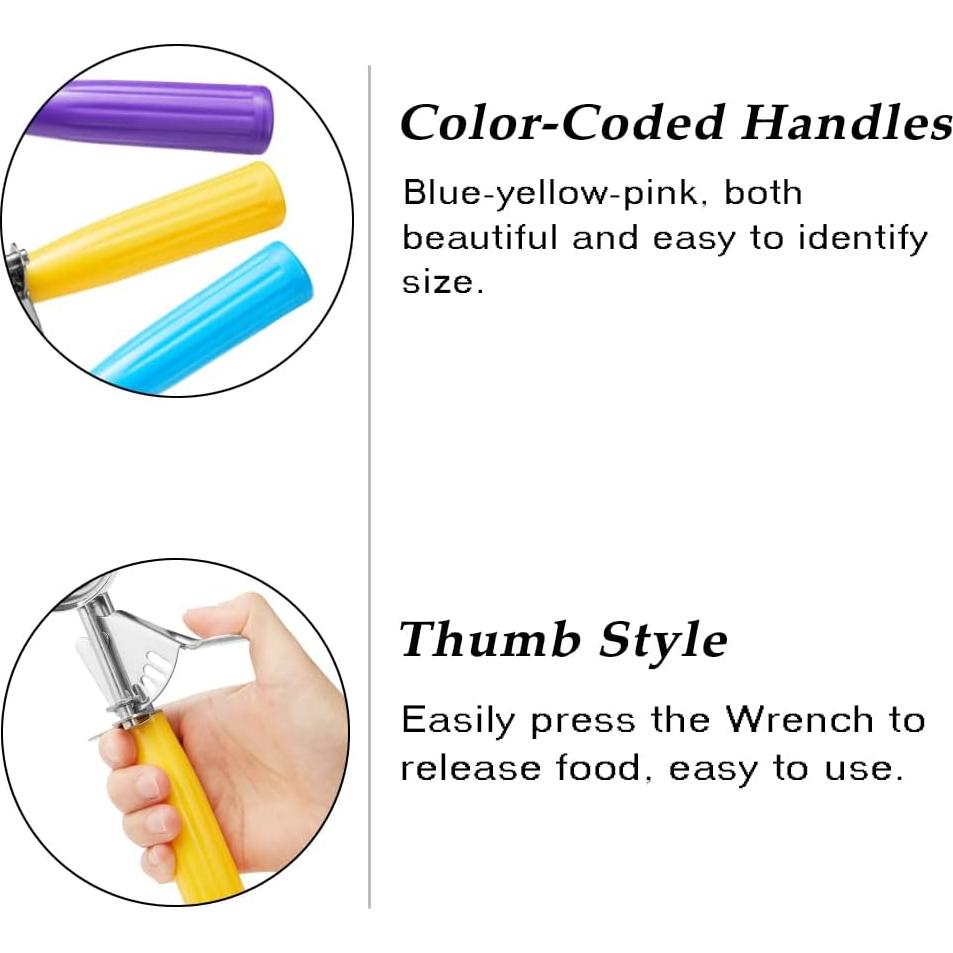 Color-Coded Handles

Blue-yellow-pink, both beautiful and easy to identify size.

Thumb Style

Easily press the Wrench to release food, easy to use.